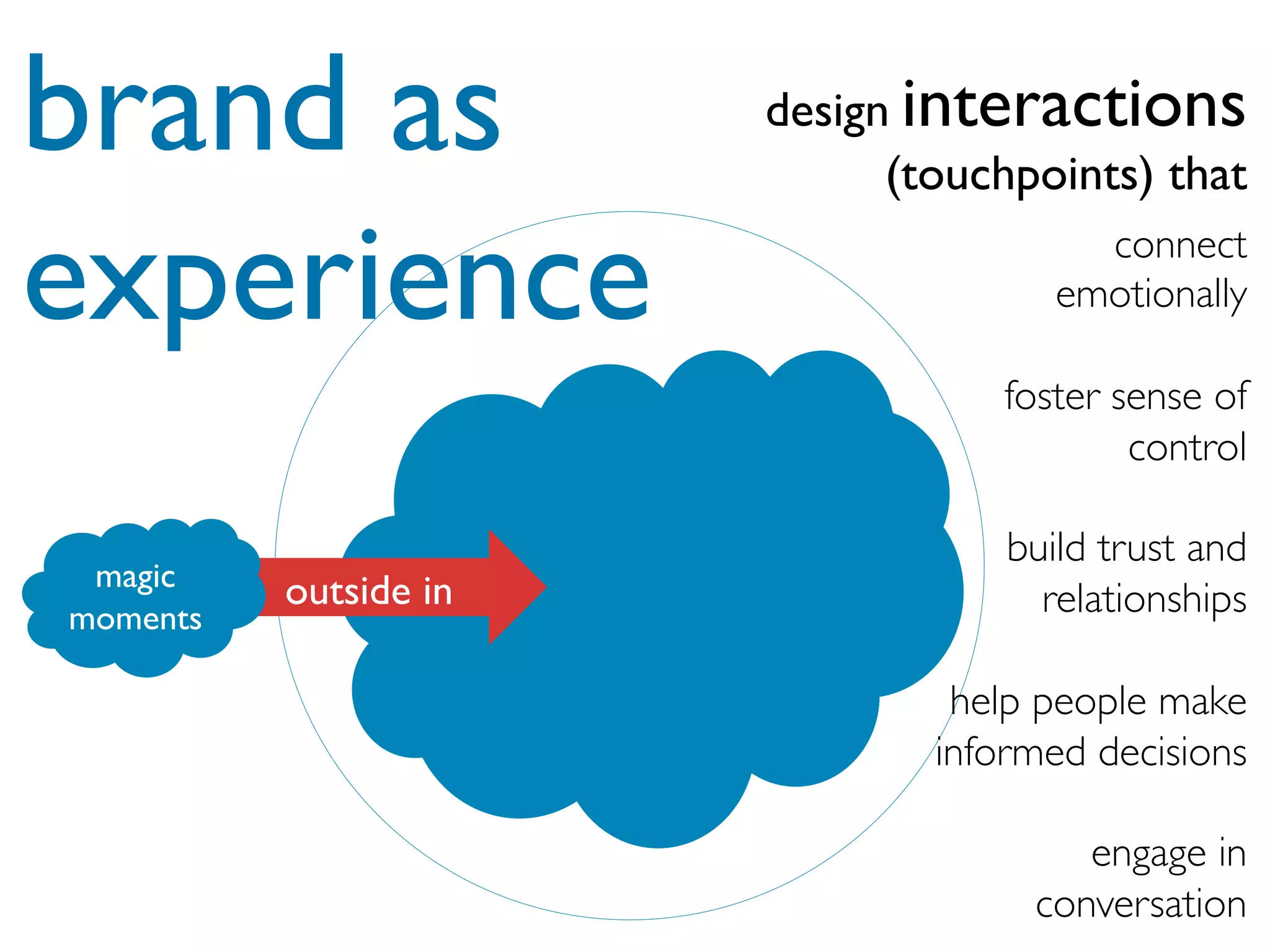 brand as experience

design interactions (touchpoints) that

connect emotionally

foster sense of control

build trust and relationships

help people make informed decisions

engage in conversation

magic moments

outside in